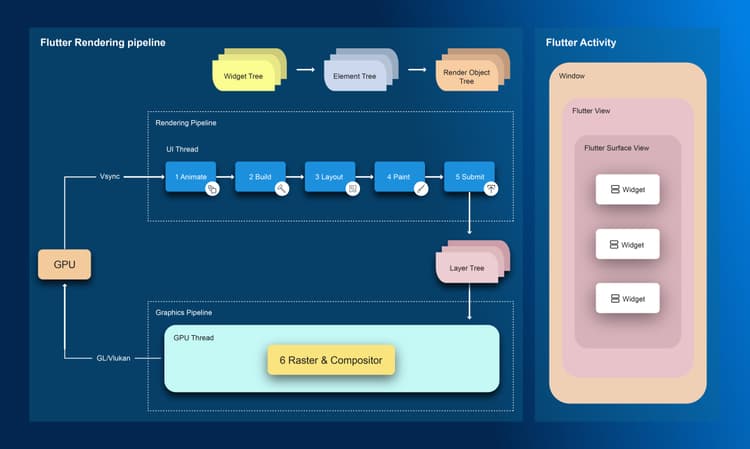 Flutter Rendering pipeline

Widget Tree

Element Tree

Render Object Tree

Rendering Pipeline

UI Thread

Vsync

1 Animate

2 Build

3 Layout

4 Paint

5 Submit

GPU

Layer Tree

Graphics Pipeline

GPU Thread

GL/Vlukan

6 Raster & Compositor

Flutter Activity

Window

Flutter View

Flutter Surface View

Widget

Widget

Widget